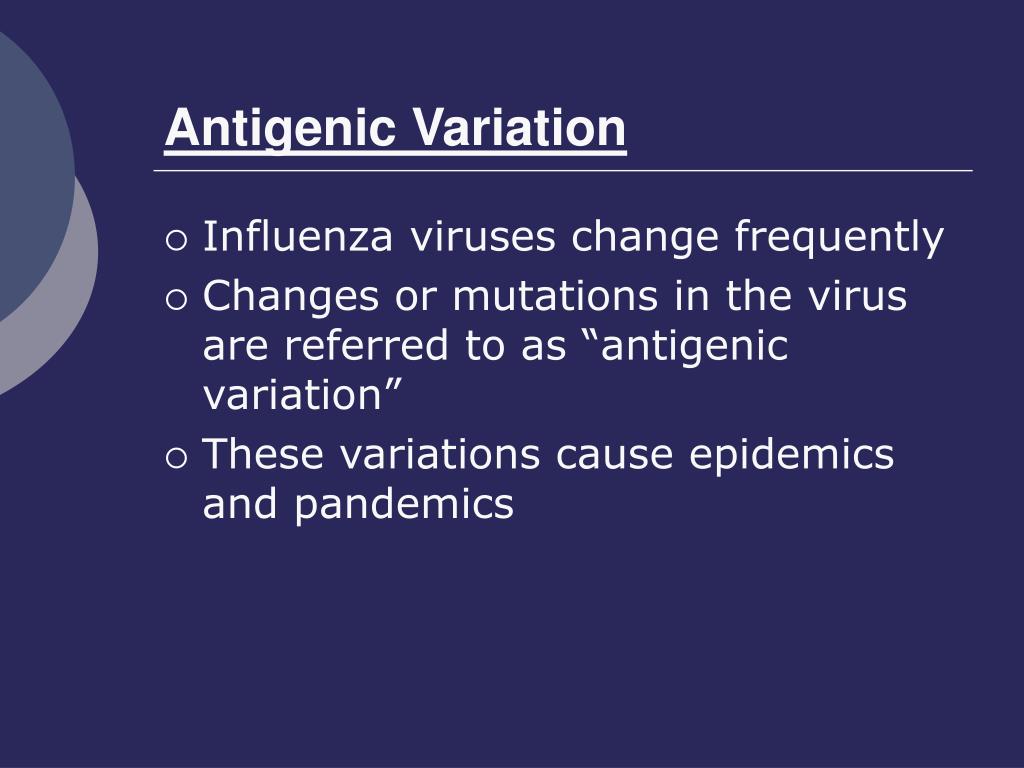 Antigenic Variation

○ Influenza viruses change frequently
○ Changes or mutations in the virus are referred to as “antigenic variation”
○ These variations cause epidemics and pandemics